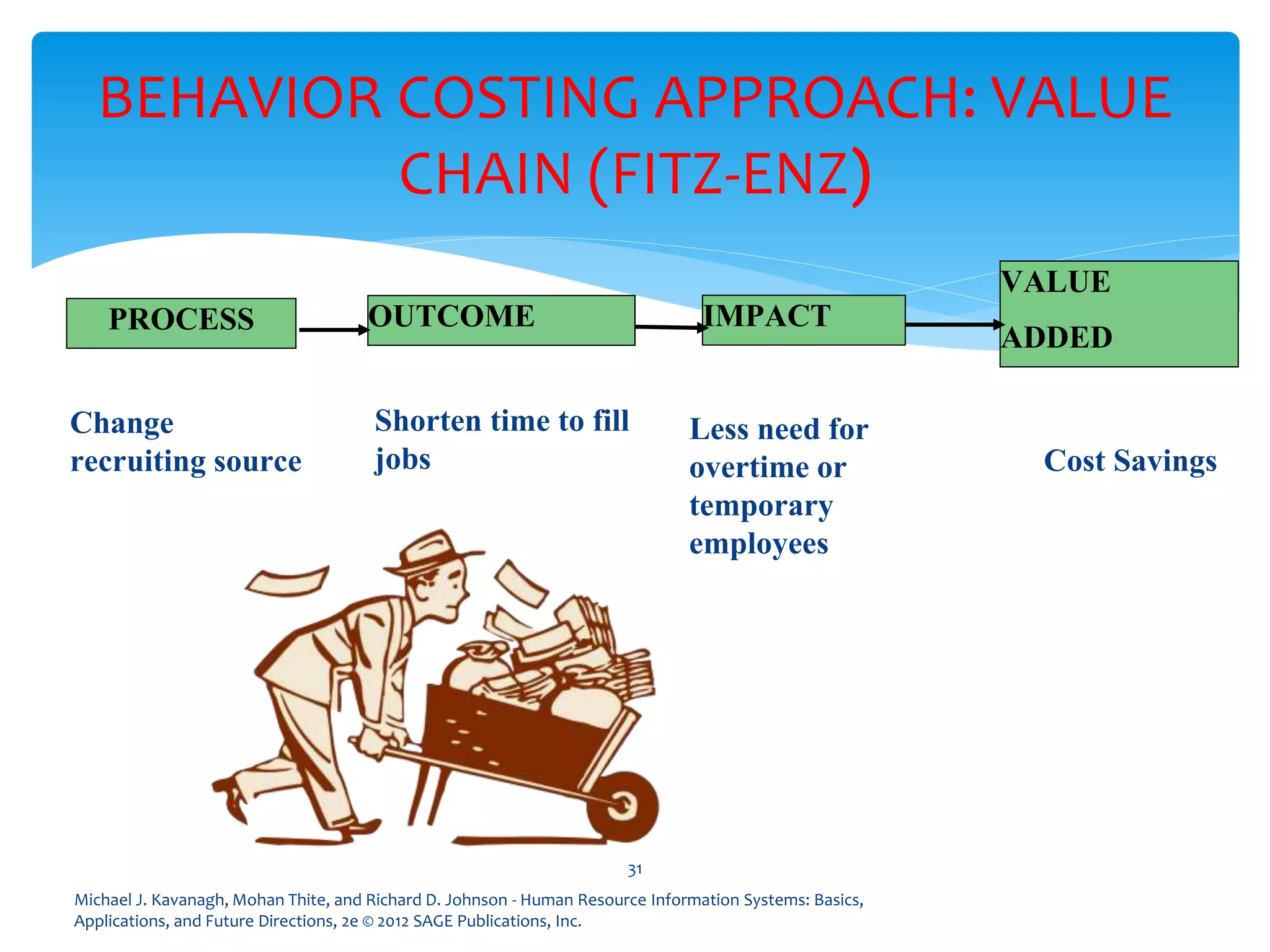 BEHAVIOR COSTING APPROACH: VALUE CHAIN (FITZ-ENZ)

PROCESS

OUTCOME

IMPACT

VALUE

ADDED

Change recruiting source

Shorten time to fill jobs

Less need for overtime or temporary employees

Cost Savings

31

Michael J. Kavanagh, Mohan Thite, and Richard D. Johnson - Human Resource Information Systems: Basics, Applications, and Future Directions, 2e © 2012 SAGE Publications, Inc.